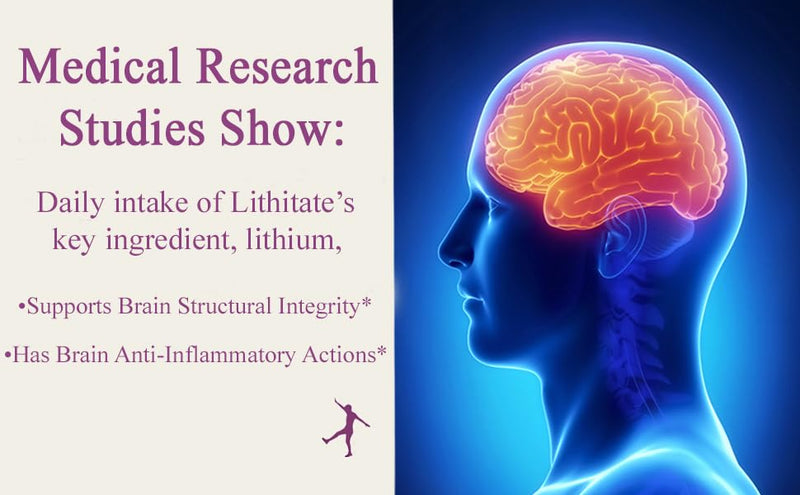 Medical Research Studies Show:

Daily intake of Lithitate's key ingredient, lithium,

•Supports Brain Structural Integrity*

•Has Brain Anti-Inflammatory Actions*